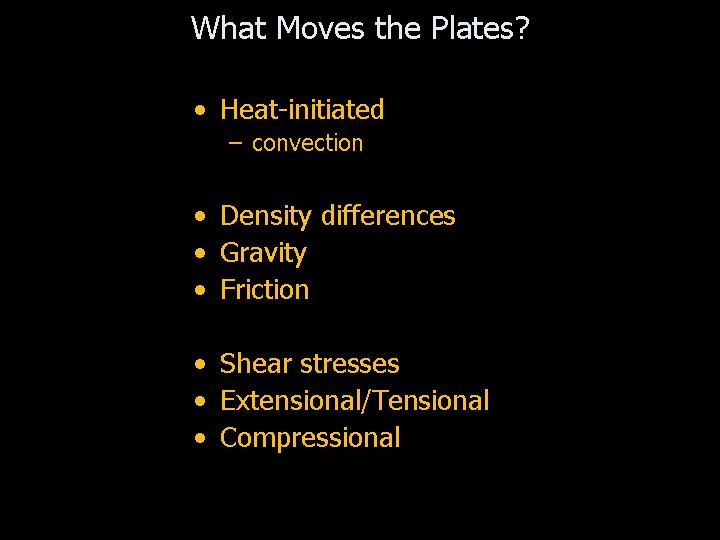 What Moves the Plates?

• Heat-initiated
– convection

• Density differences
• Gravity
• Friction

• Shear stresses
• Extensional/Tensional
• Compressional